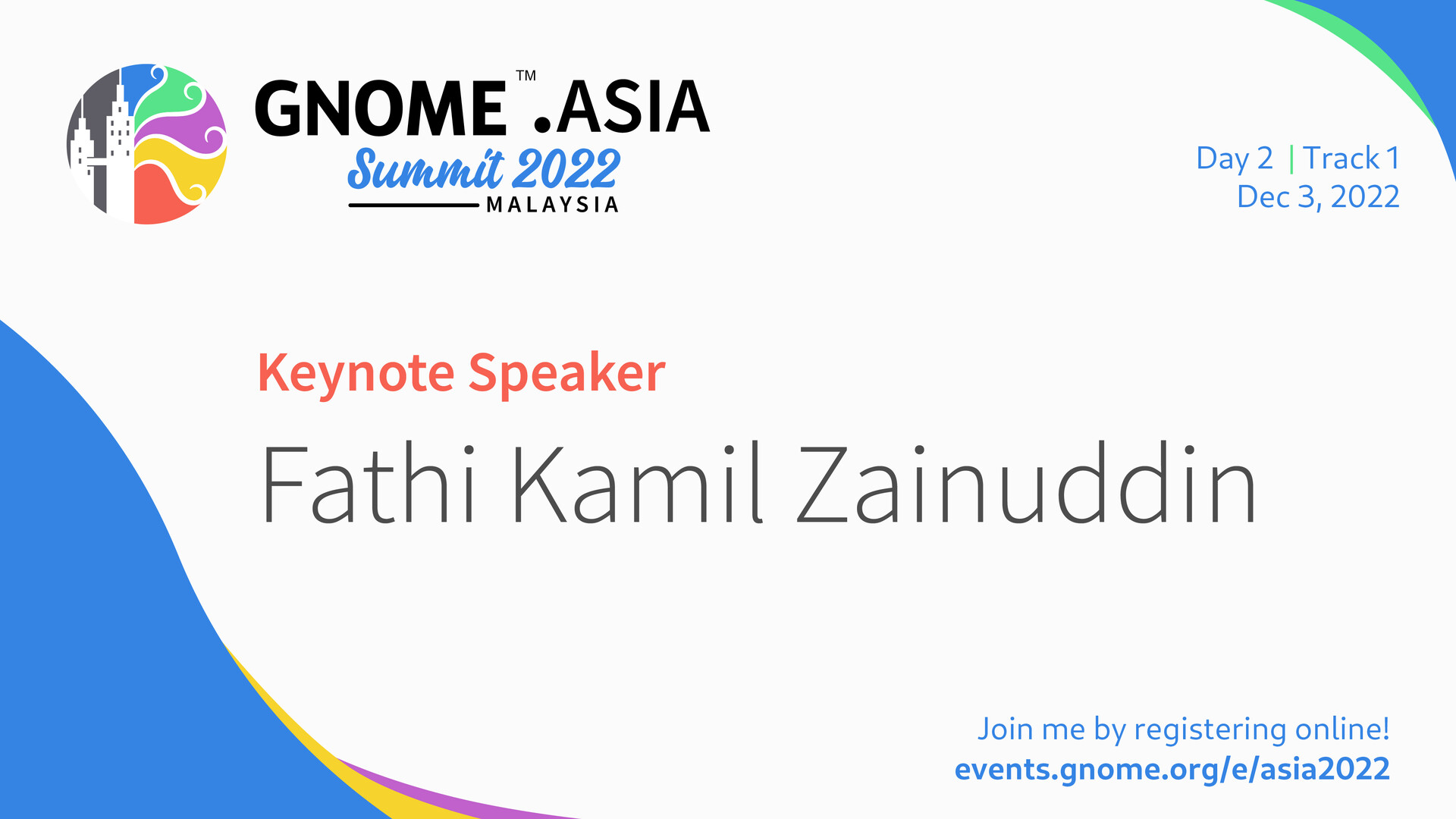 GNOME™.ASIA
Summit 2022
MALAYSIA

Day 2 | Track 1
Dec 3, 2022

Keynote Speaker

Fathi Kamil Zainuddin

Join me by registering online!
events.gnome.org/e/asia2022